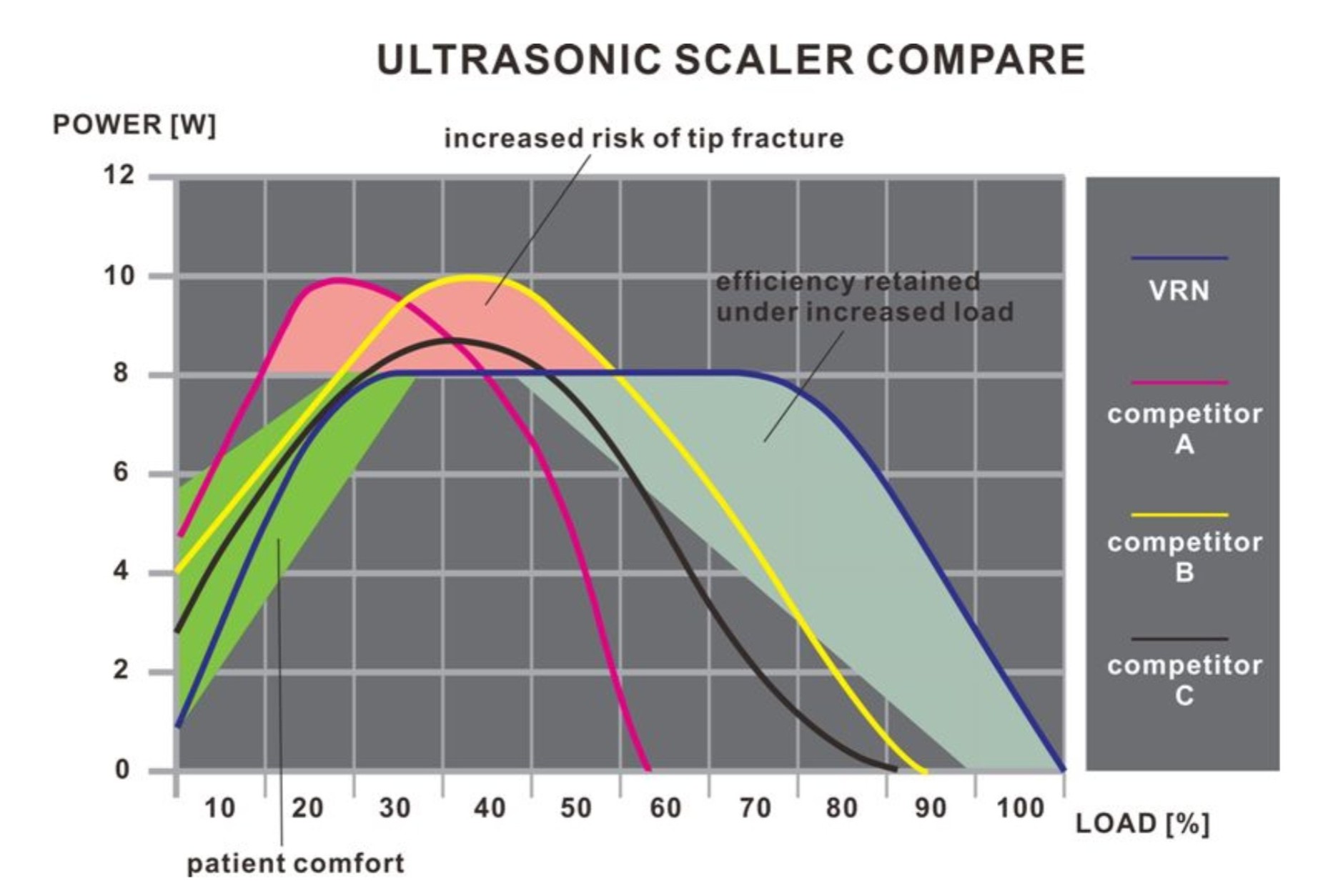 ULTRASONIC SCALER COMPARE

POWER [W]

increased risk of tip fracture

efficiency retained under increased load

12
10
8
6
4
2
0

10 20 30 40 50 60 70 80 90 100

LOAD [%]

patient comfort

VRN

competitor A

competitor B

competitor C